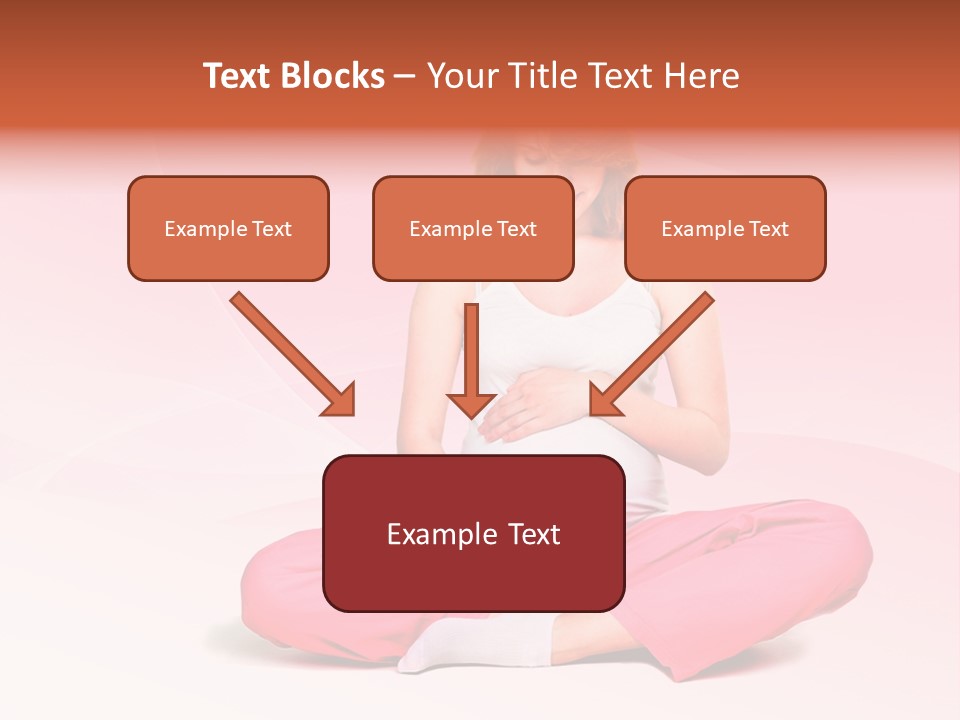 Text Blocks – Your Title Text Here

Example Text

Example Text

Example Text

Example Text